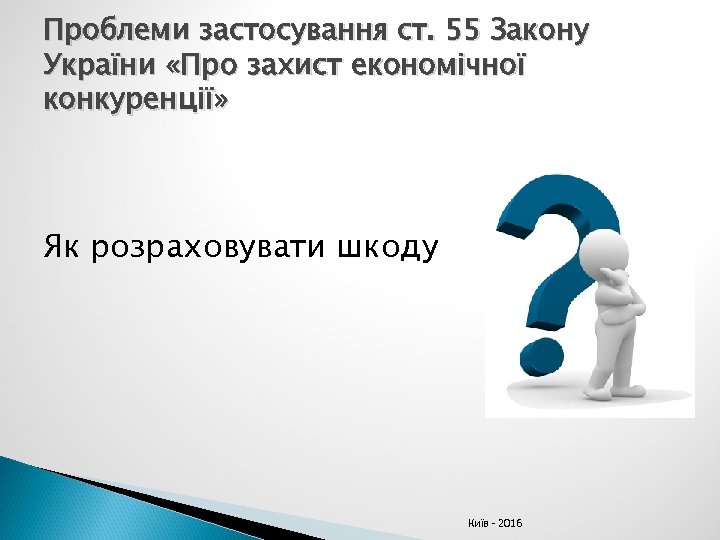 Проблеми застосування ст. 55 Закону України «Про захист економічної конкуренції»

Як розраховувати шкоду

Київ - 2016